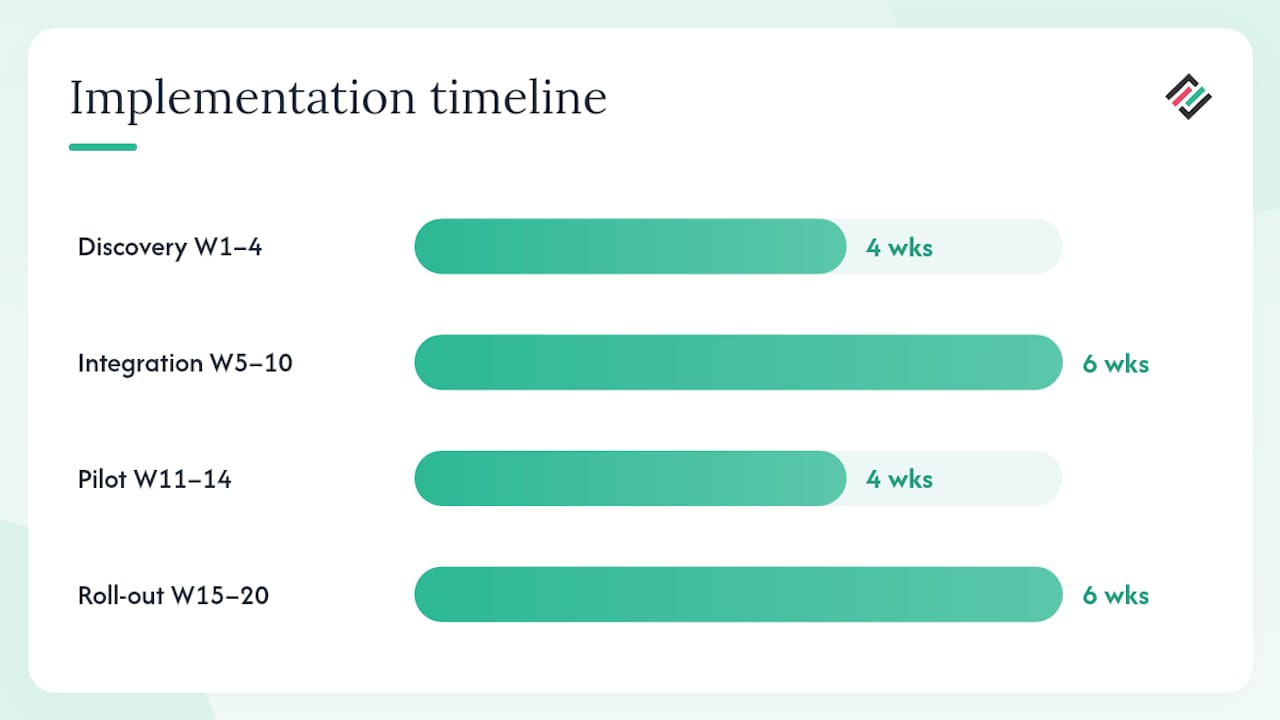 Implementation timeline

Discovery W1–4
4 wks

Integration W5–10
6 wks

Pilot W11–14
4 wks

Roll-out W15–20
6 wks